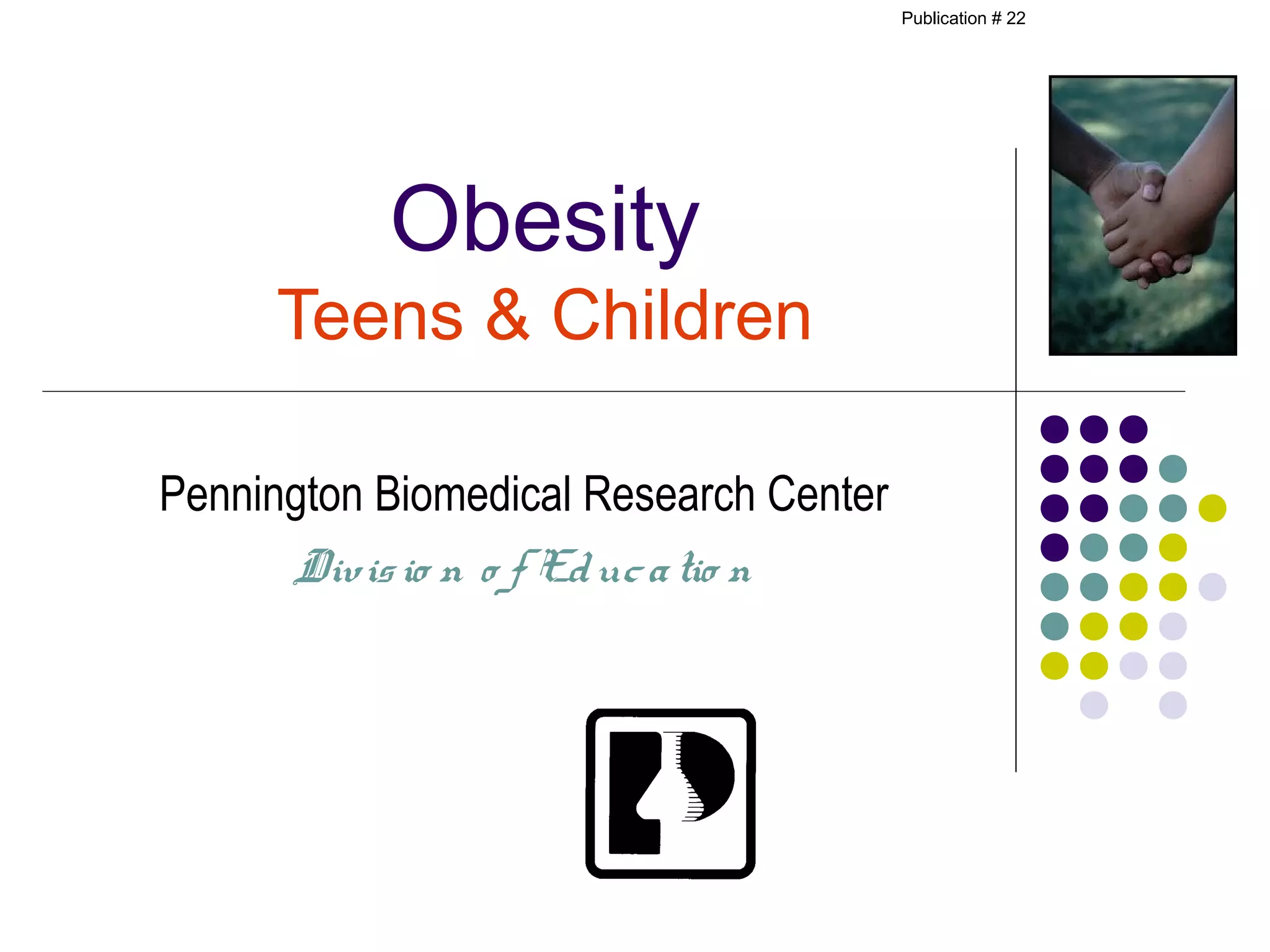 Publication # 22

Obesity
Teens & Children

Pennington Biomedical Research Center

Division of Education